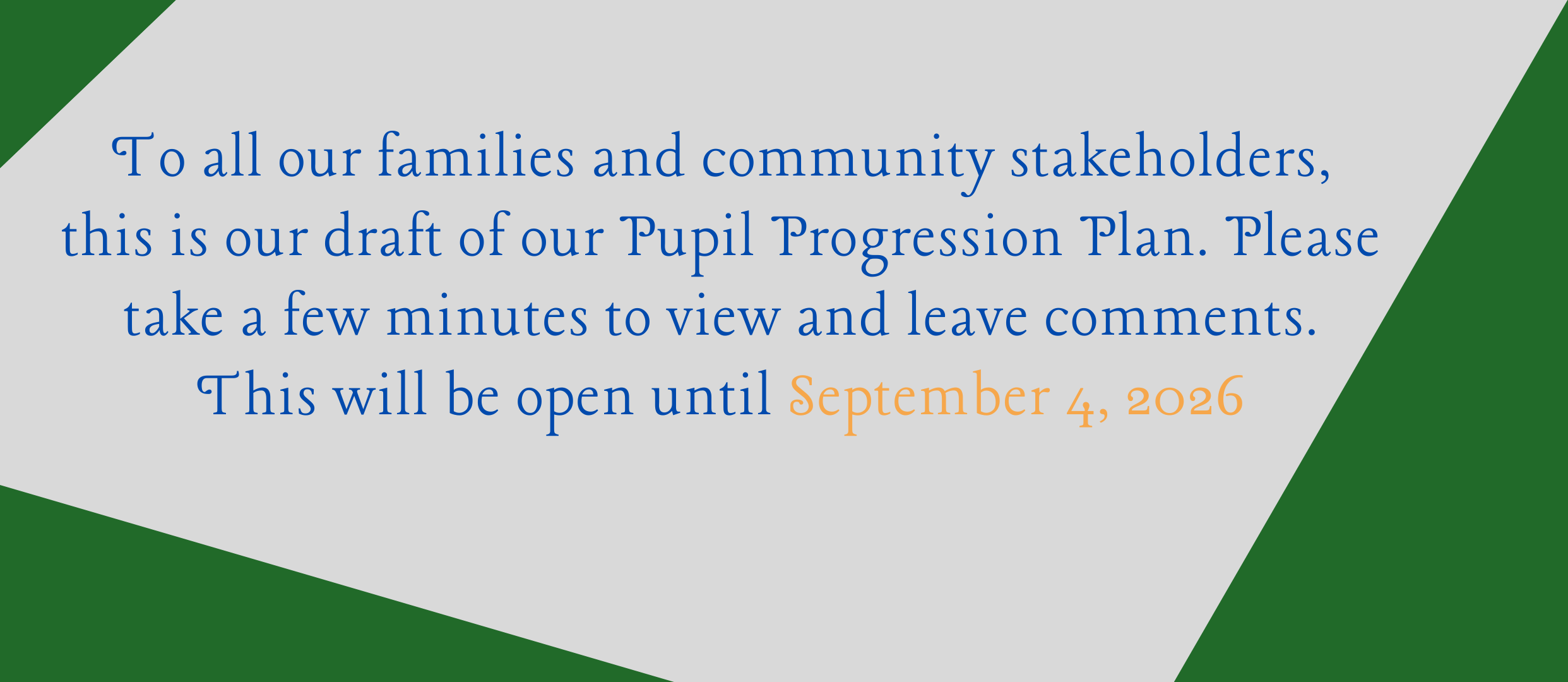 To all our families and community stakeholders, this is our draft of our Pupil Progression Plan. Please take a few minutes to view and leave comments. This will be open until September 4, 2026